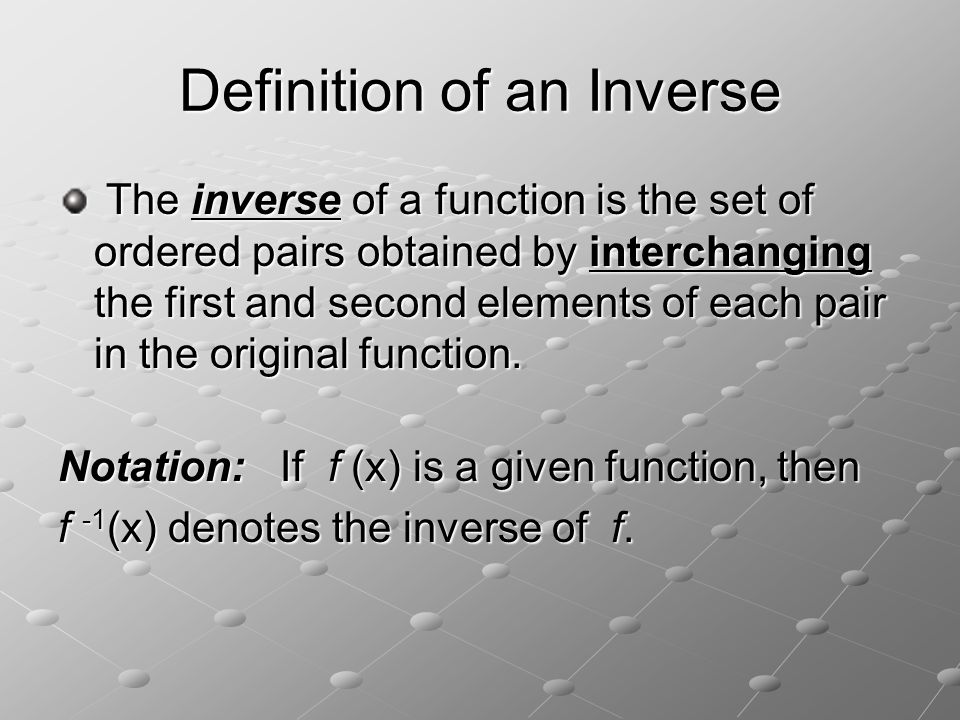 Definition of an Inverse

The inverse of a function is the set of ordered pairs obtained by interchanging the first and second elements of each pair in the original function.

Notation: If $f(x)$ is a given function, then $f^{-1}(x)$ denotes the inverse of $f$.